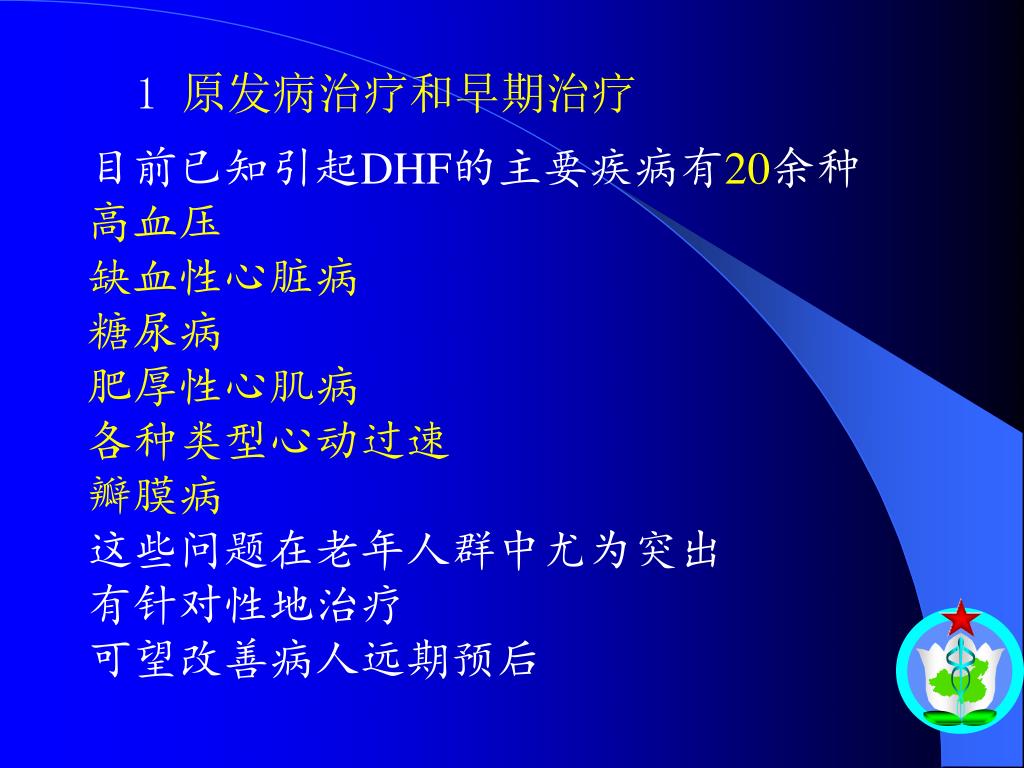 1 原发病治疗和早期治疗

目前已知引起DHF的主要疾病有20余种
高血压
缺血性心脏病
糖尿病
肥厚性心肌病
各种类型心动过速
瓣膜病
这些问题在老年人群中尤为突出
有针对性地治疗
可望改善病人远期预后